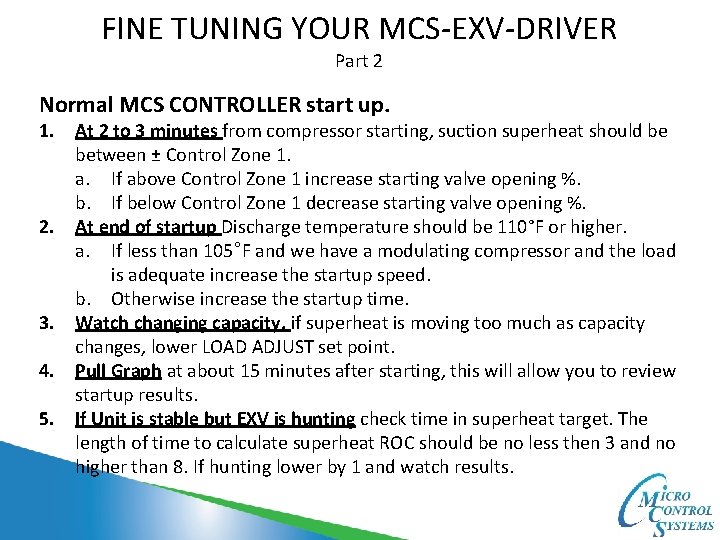 FINE TUNING YOUR MCS-EXV-DRIVER
Part 2

Normal MCS CONTROLLER start up.

1. At 2 to 3 minutes from compressor starting, suction superheat should be between ± Control Zone 1.
a. If above Control Zone 1 increase starting valve opening %.
b. If below Control Zone 1 decrease starting valve opening %.
2. At end of startup Discharge temperature should be 110°F or higher.
a. If less than 105°F and we have a modulating compressor and the load is adequate increase the startup speed.
b. Otherwise increase the startup time.
3. Watch changing capacity, if superheat is moving too much as capacity changes, lower LOAD ADJUST set point.
4. Pull Graph at about 15 minutes after starting, this will allow you to review startup results.
5. If Unit is stable but EXV is hunting check time in superheat target. The length of time to calculate superheat ROC should be no less then 3 and no higher than 8. If hunting lower by 1 and watch results.

MICRO CONTROL SYSTEMS